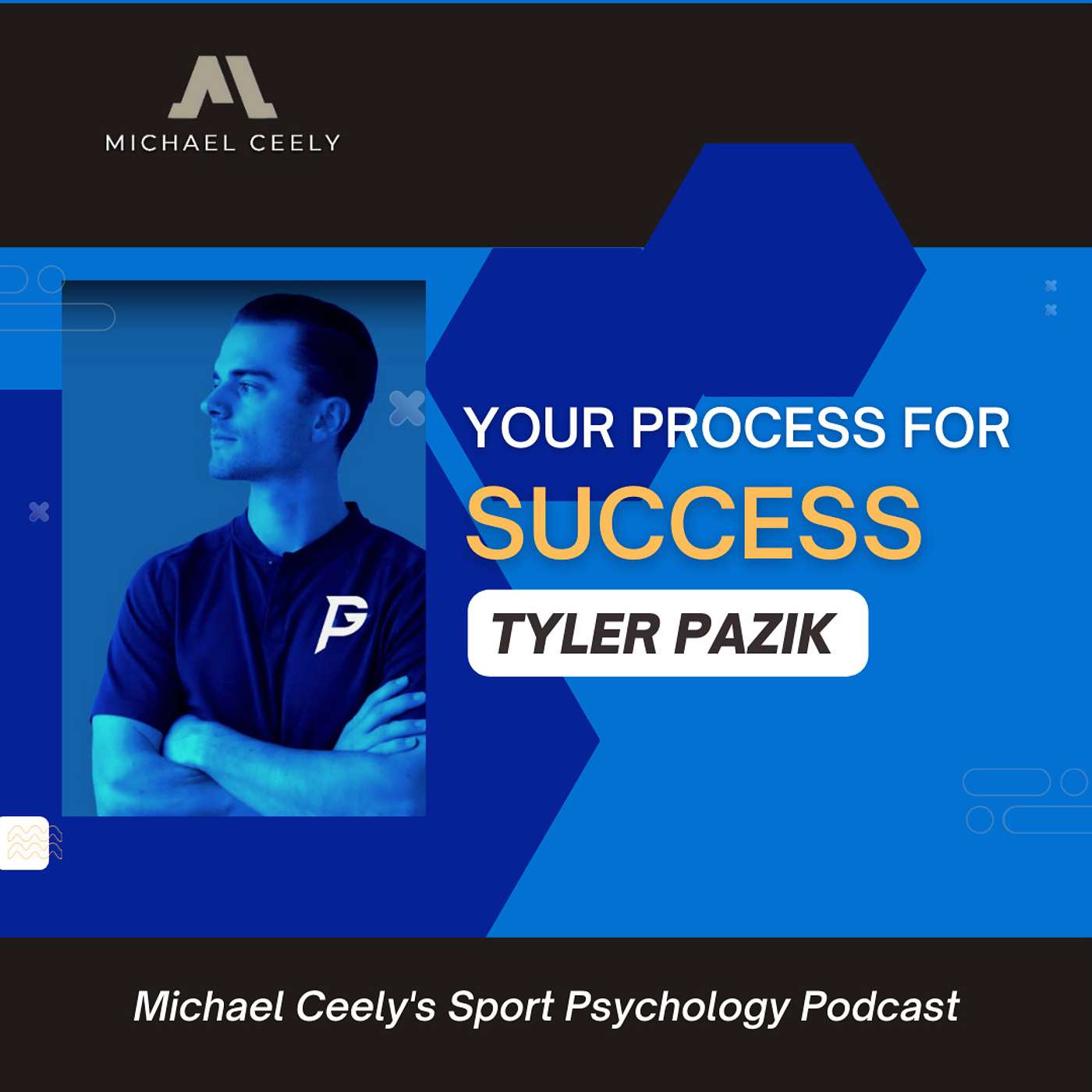 MICHAEL CEELY

YOUR PROCESS FOR
SUCCESS

TYLER PAZIK

Michael Ceely's Sport Psychology Podcast